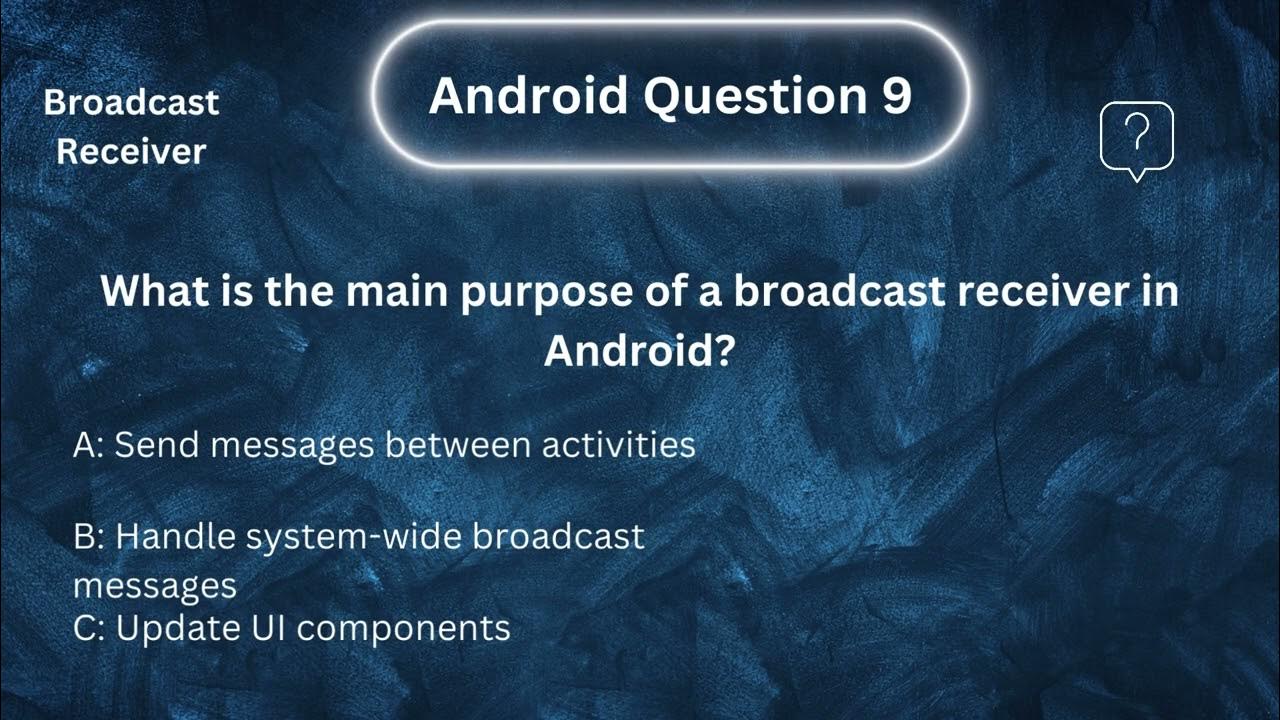 Broadcast Receiver

Android Question 9

?

What is the main purpose of a broadcast receiver in Android?

A: Send messages between activities

B: Handle system-wide broadcast messages
C: Update UI components